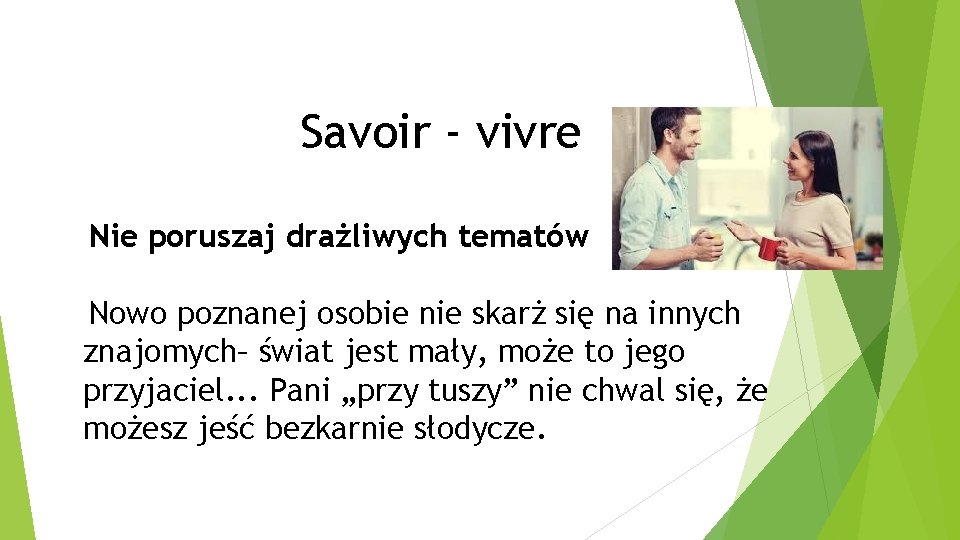 Savoir - vivre

Nie poruszaj drażliwych tematów

Nowo poznanej osobie nie skarż się na innych znajomych– świat jest mały, może to jego przyjaciel... Pani „przy tuszy” nie chwal się, że możesz jeść bezkarnie słodycze.